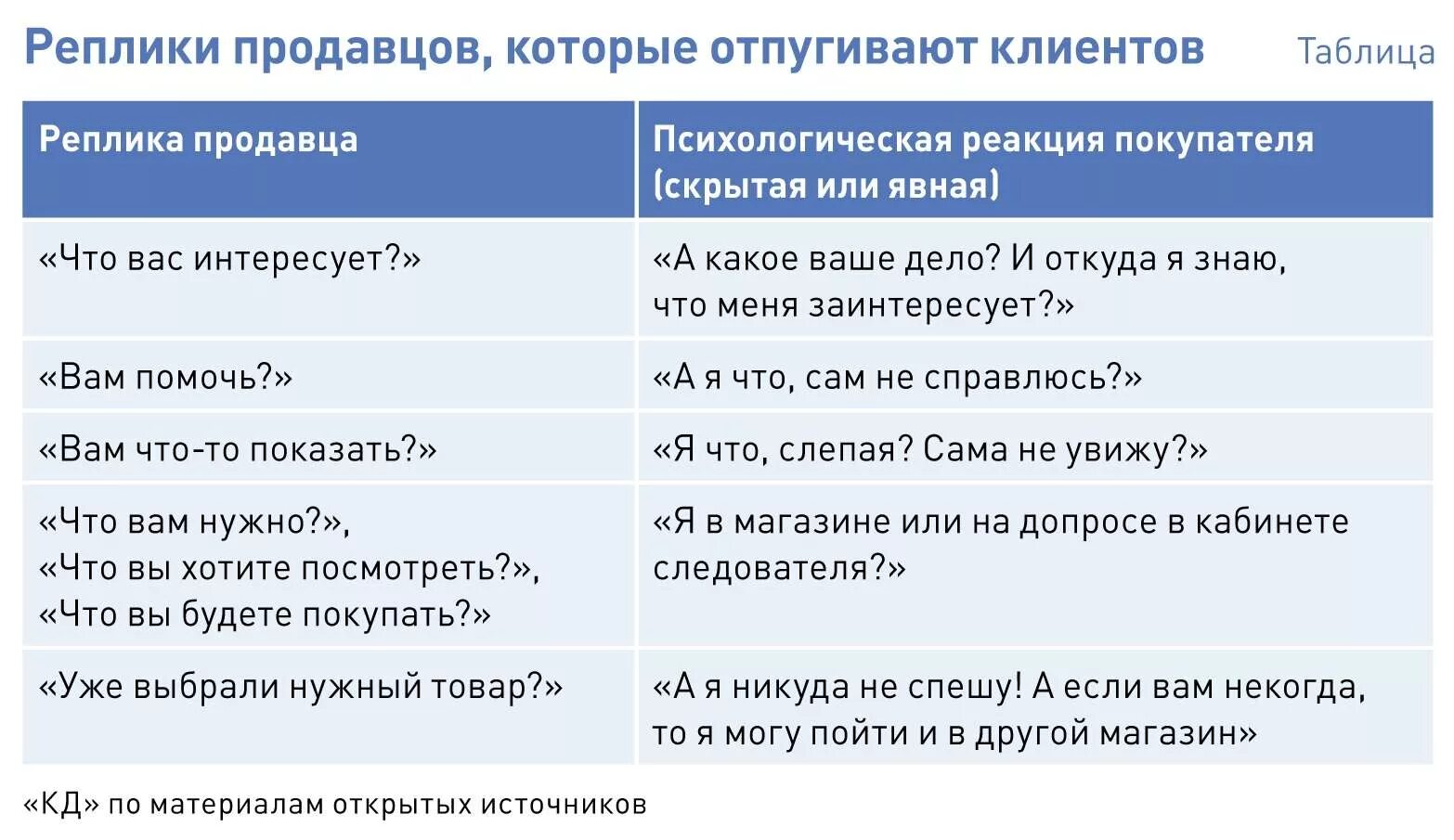 Реплики продавцов, которые отпугивают клиентов Таблица

| Реплика продавца | Психологическая реакция покупателя (скрытая или явная) |
|---|---|
| «Что вас интересует?» | «А какое ваше дело? И откуда я знаю, что меня заинтересует?» |
| «Вам помочь?» | «А я что, сам не справлюсь?» |
| «Вам что-то показать?» | «Я что, слепая? Сама не увижу?» |
| «Что вам нужно?», «Что вы хотите посмотреть?», «Что вы будете покупать?» | «Я в магазине или на допросе в кабинете следователя?» |
| «Уже выбрали нужный товар?» | «А я никуда не спешу! А если вам некогда, то я могу пойти и в другой магазин» |

«КД» по материалам открытых источников